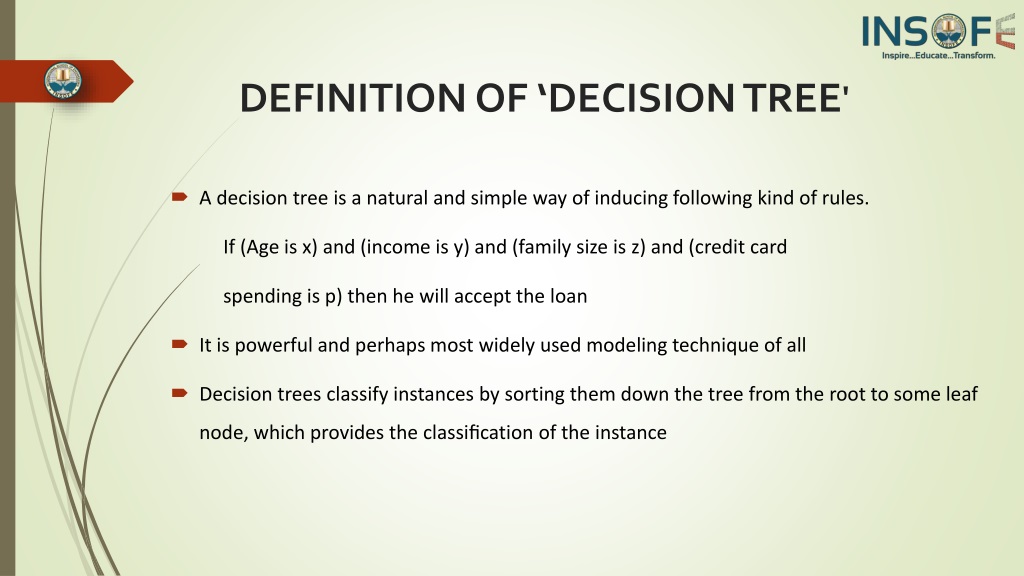 INSOFE
Inspire...Educate...Transform.

DEFINITION OF ‘DECISION TREE'

A decision tree is a natural and simple way of inducing following kind of rules.

If (Age is x) and (income is y) and (family size is z) and (credit card spending is p) then he will accept the loan

It is powerful and perhaps most widely used modeling technique of all

Decision trees classify instances by sorting them down the tree from the root to some leaf node, which provides the classification of the instance